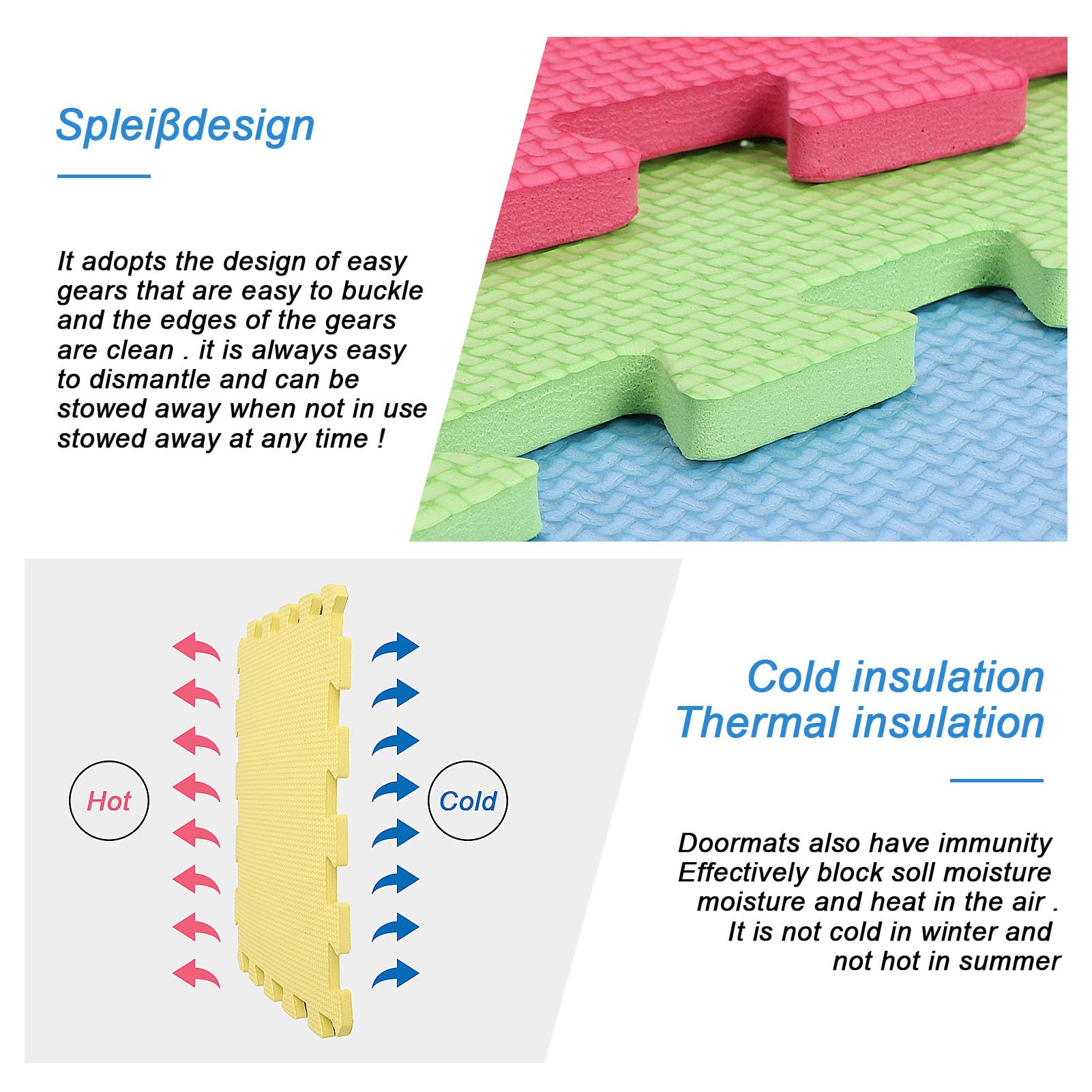 Spleiβdesign

It adopts the design of easy gears that are easy to buckle and the edges of the gears are clean . it is always easy to dismantle and can be stowed away when not in use stowed away at any time !

Hot

Cold

Cold insulation
Thermal insulation

Doormats also have immunity Effectively block soll moisture moisture and heat in the air . It is not cold in winter and not hot in summer